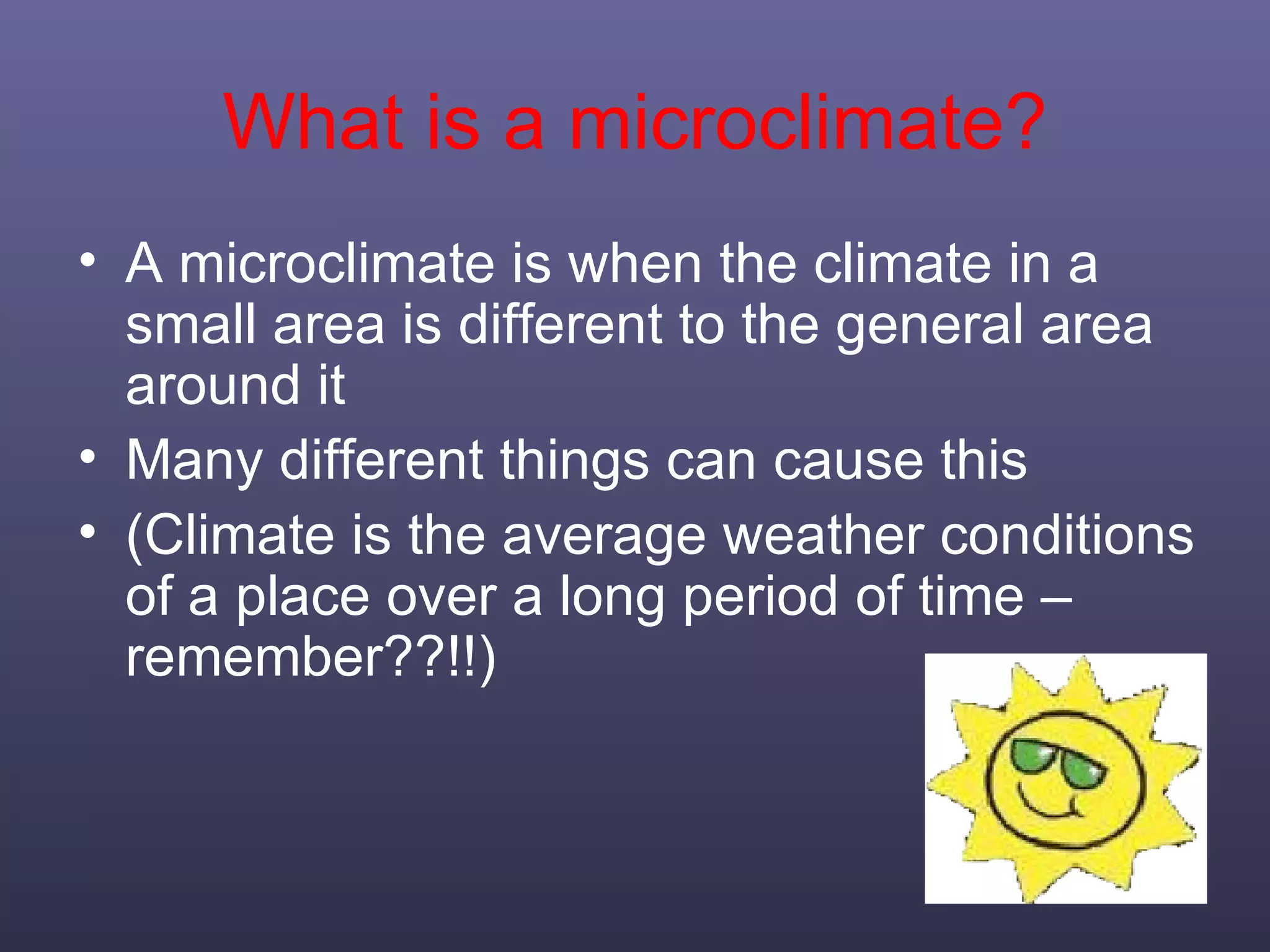 What is a microclimate?

• A microclimate is when the climate in a small area is different to the general area around it
• Many different things can cause this
• (Climate is the average weather conditions of a place over a long period of time – remember??!!)